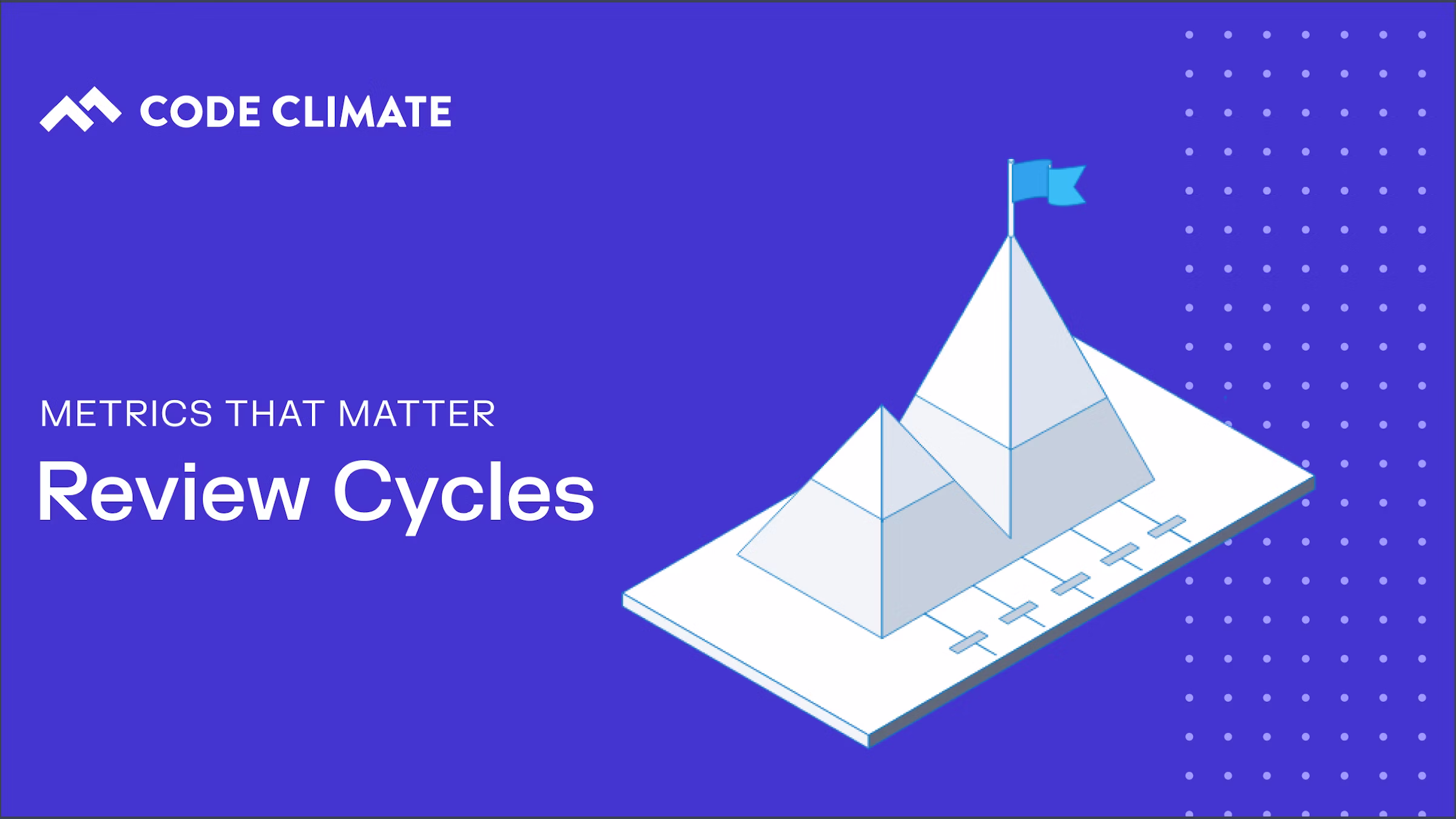 CODE CLIMATE

METRICS THAT MATTER

Review Cycles